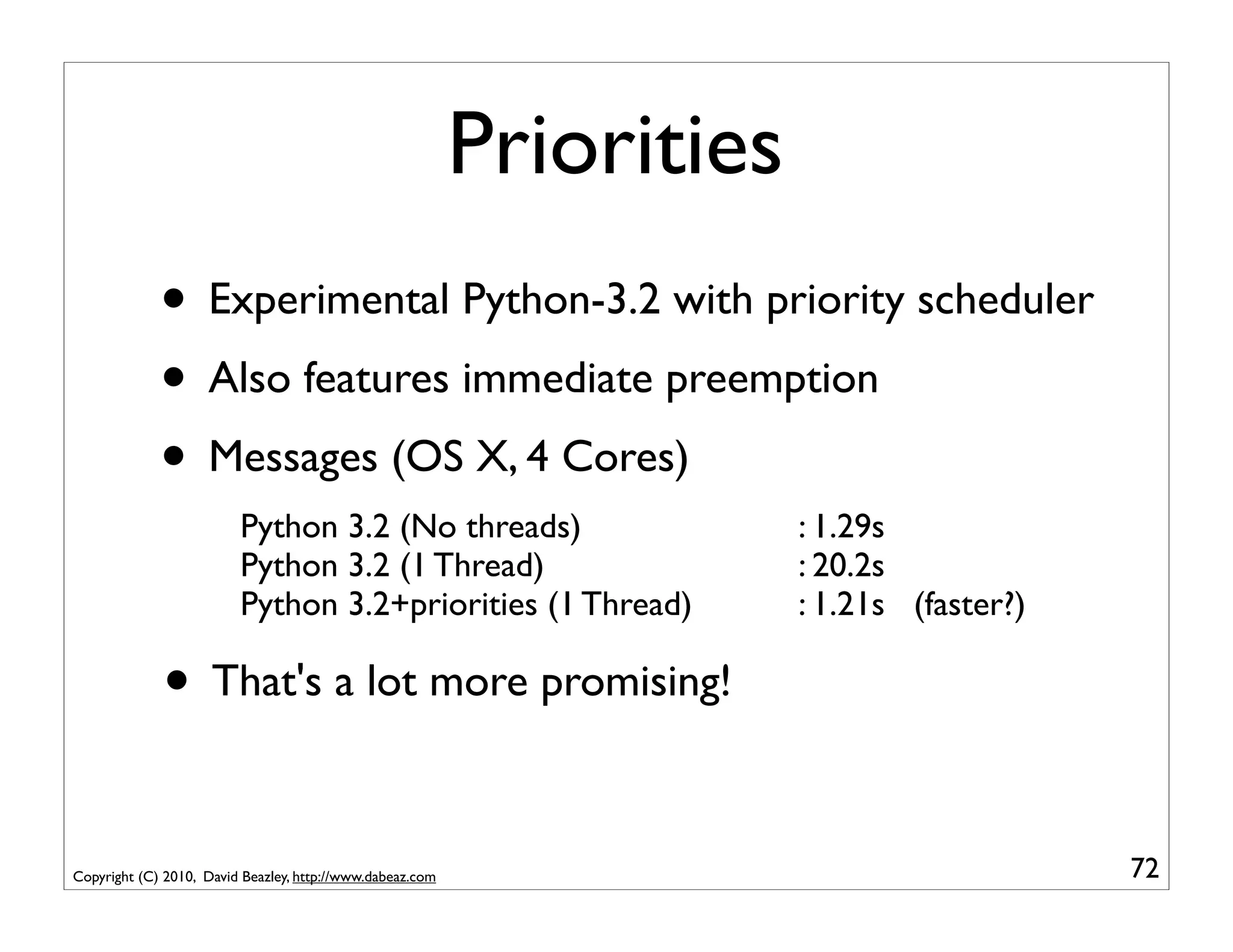 Priorities

• Experimental Python-3.2 with priority scheduler

• Also features immediate preemption

• Messages (OS X, 4 Cores)

Python 3.2 (No threads) : 1.29s
Python 3.2 (1 Thread) : 20.2s
Python 3.2+priorities (1 Thread) : 1.21s (faster?)

• That's a lot more promising!

Copyright (C) 2010, David Beazley, http://www.dabeaz.com

72